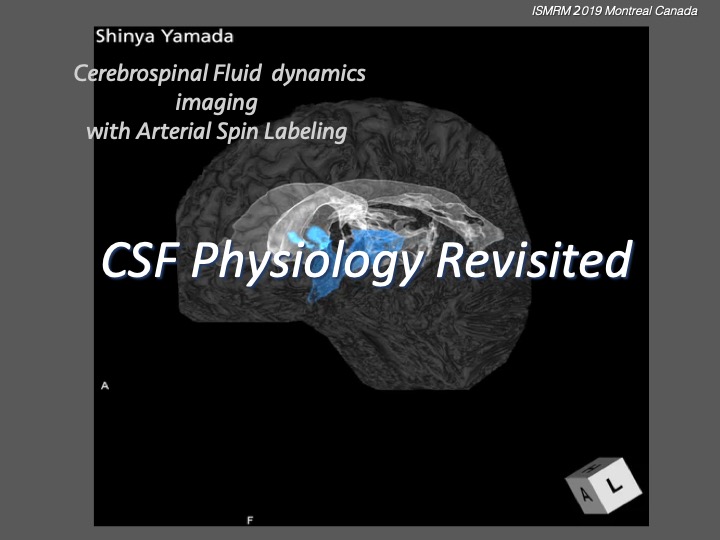 ISMRM 2019 Montreal Canada

Shinya Yamada

Cerebrospinal Fluid dynamics imaging with Arterial Spin Labeling

CSF Physiology Revisited

A

F

H

A

L